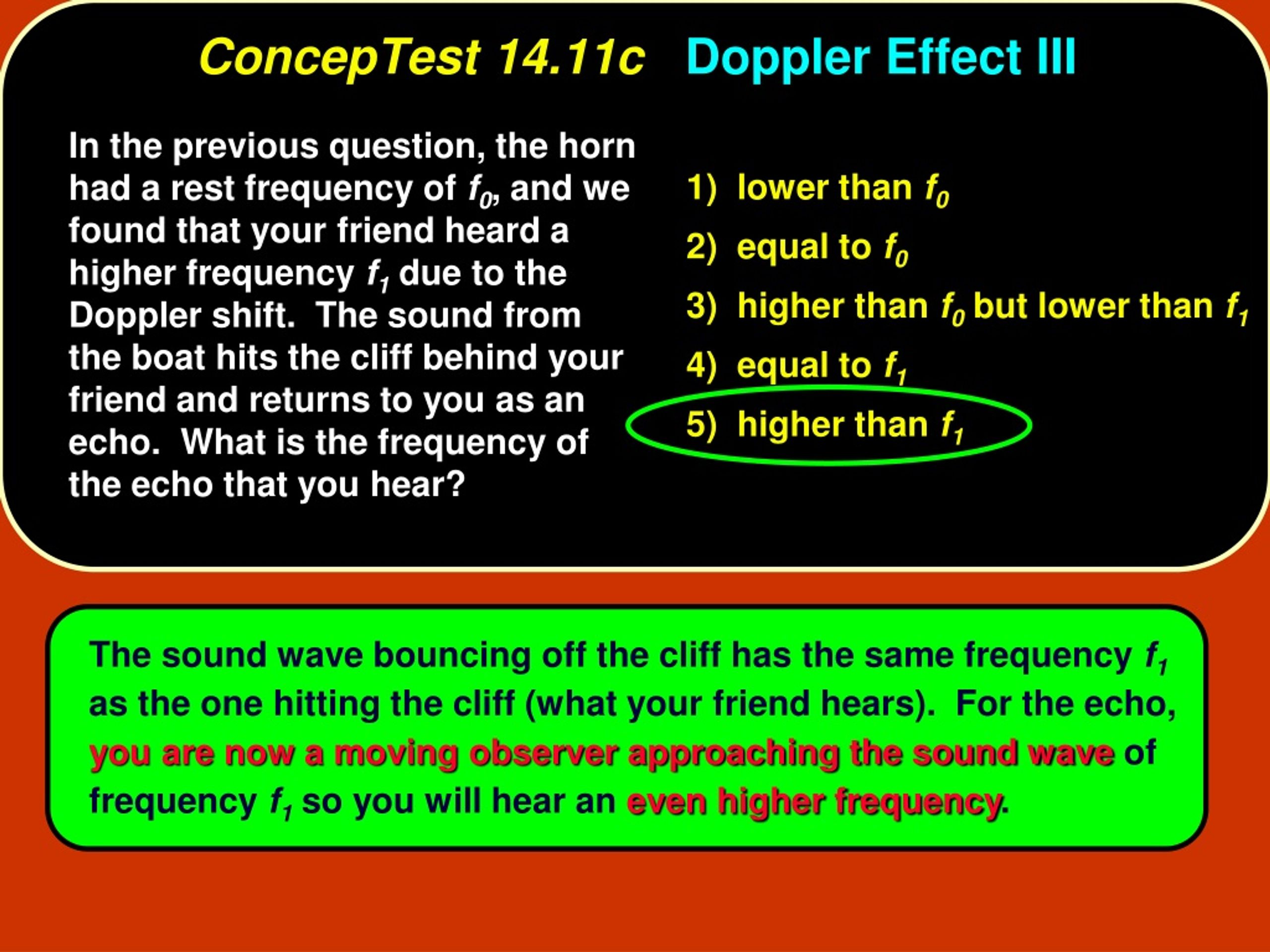 ConcepTest 14.11c Doppler Effect III

In the previous question, the horn had a rest frequency of $f_0$, and we found that your friend heard a higher frequency $f_1$ due to the Doppler shift. The sound from the boat hits the cliff behind your friend and returns to you as an echo. What is the frequency of the echo that you hear?

1) lower than $f_0$
2) equal to $f_0$
3) higher than $f_0$ but lower than $f_1$
4) equal to $f_1$
5) higher than $f_1$

The sound wave bouncing off the cliff has the same frequency $f_1$ as the one hitting the cliff (what your friend hears). For the echo, you are now a moving observer approaching the sound wave of frequency $f_1$ so you will hear an even higher frequency.